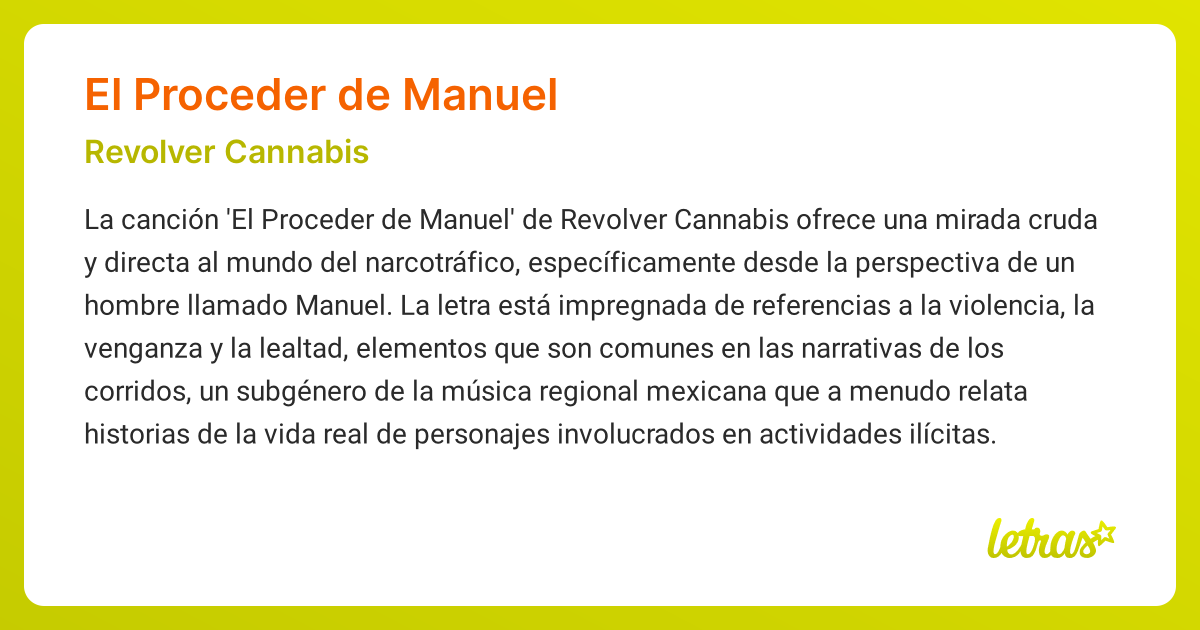 El Proceder de Manuel

Revolver Cannabis

La canción 'El Proceder de Manuel' de Revolver Cannabis ofrece una mirada cruda y directa al mundo del narcotráfico, específicamente desde la perspectiva de un hombre llamado Manuel. La letra está impregnada de referencias a la violencia, la venganza y la lealtad, elementos que son comunes en las narrativas de los corridos, un subgénero de la música regional mexicana que a menudo relata historias de la vida real de personajes involucrados en actividades ilícitas.

letras